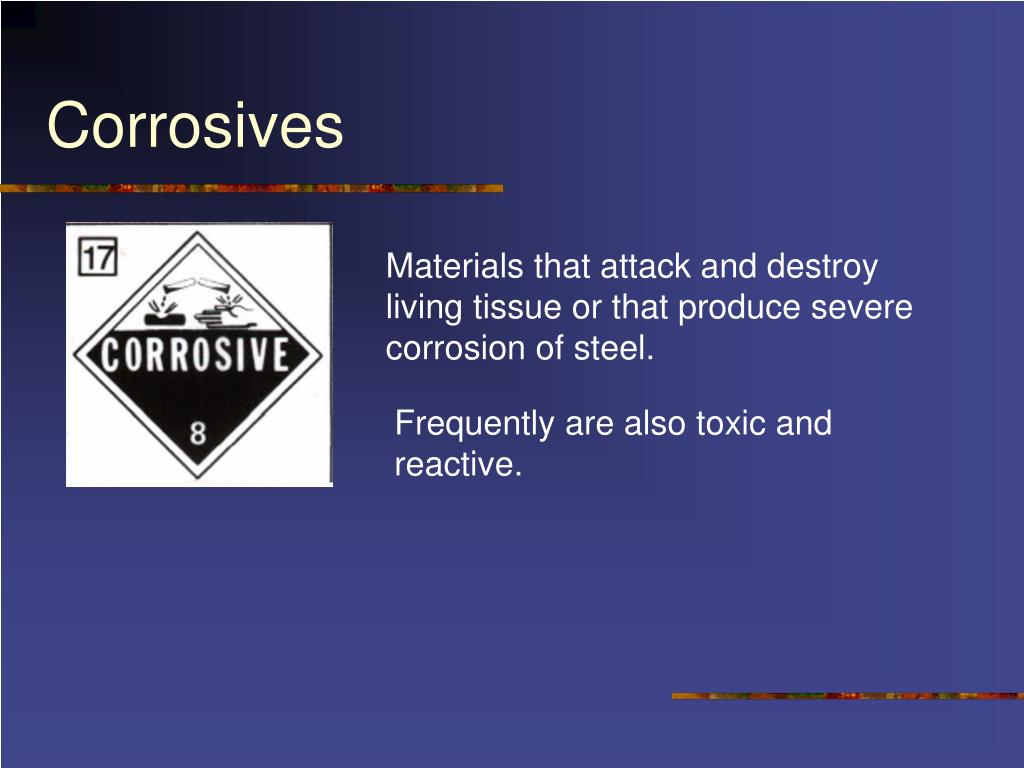 Corrosives

17

CORROSIVE

8

Materials that attack and destroy living tissue or that produce severe corrosion of steel.

Frequently are also toxic and reactive.